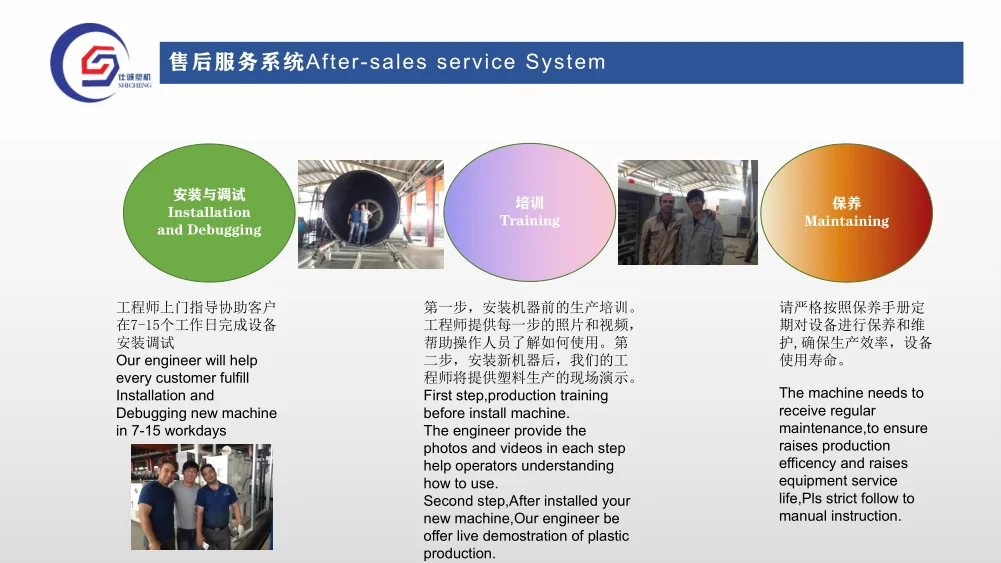 仕诚塑机
SHICHENG

售后服务系统After-sales service System

安装与调试
Installation and Debugging

培训
Training

保养
Maintaining

工程师上门指导协助客户在7-15个工作日完成设备安装调试
Our engineer will help every customer fulfill Installation and Debugging new machine in 7-15 workdays

第一步，安装机器前的生产培训。工程师提供每一步的照片和视频，帮助操作人员了解如何使用。第二步，安装新机器后，我们的工程师将提供塑料生产的现场演示。
First step,production training before install machine.
The engineer provide the photos and videos in each step help operators understanding how to use.
Second step,After installed your new machine,Our engineer be offer live demostration of plastic production.

请严格按照保养手册定期对设备进行保养和维护,确保生产效率，设备使用寿命。

The machine needs to receive regular maintenance,to ensure raises production efficency and raises equipment service life,Pls strict follow to manual instruction.